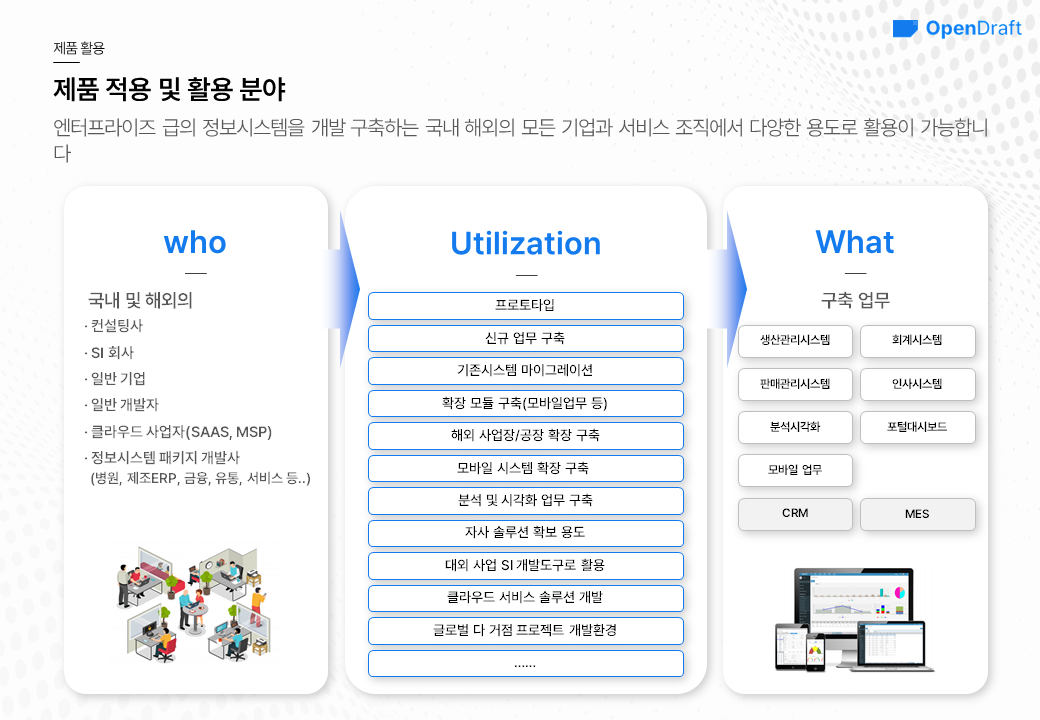 OpenDraft

제품 활용

제품 적용 및 활용 분야

엔터프라이즈 급의 정보시스템을 개발 구축하는 국내 해외의 모든 기업과 서비스 조직에서 다양한 용도로 활용이 가능합니다

who

국내 및 해외의
· 컨설팅사
· SI 회사
· 일반 기업
· 일반 개발자
· 클라우드 사업자(SAAS, MSP)
· 정보시스템 패키지 개발사 (병원, 제조ERP, 금융, 유통, 서비스 등..)

Utilization

프로토타입
신규 업무 구축
기존시스템 마이그레이션
확장 모듈 구축(모바일업무 등)
해외 사업장/공장 확장 구축
모바일 시스템 확장 구축
분석 및 시각화 업무 구축
자사 솔루션 확보 용도
대외 사업 SI 개발도구로 활용
클라우드 서비스 솔루션 개발
글로벌 다 거점 프로젝트 개발환경
......

What

구축 업무

생산관리시스템
회계시스템
판매관리시스템
인사시스템
분석시각화
포털대시보드
모바일 업무
CRM
MES